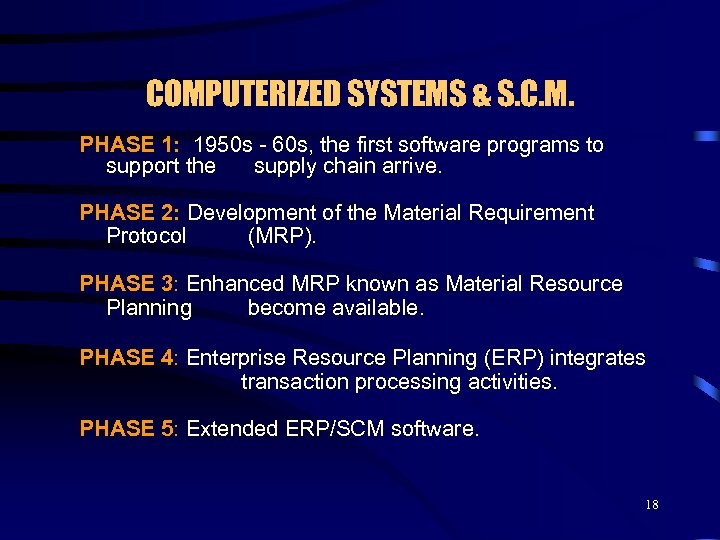 COMPUTERIZED SYSTEMS & S.C.M.

PHASE 1: 1950s - 60s, the first software programs to support the supply chain arrive.

PHASE 2: Development of the Material Requirement Protocol (MRP).

PHASE 3: Enhanced MRP known as Material Resource Planning become available.

PHASE 4: Enterprise Resource Planning (ERP) integrates transaction processing activities.

PHASE 5: Extended ERP/SCM software.

18